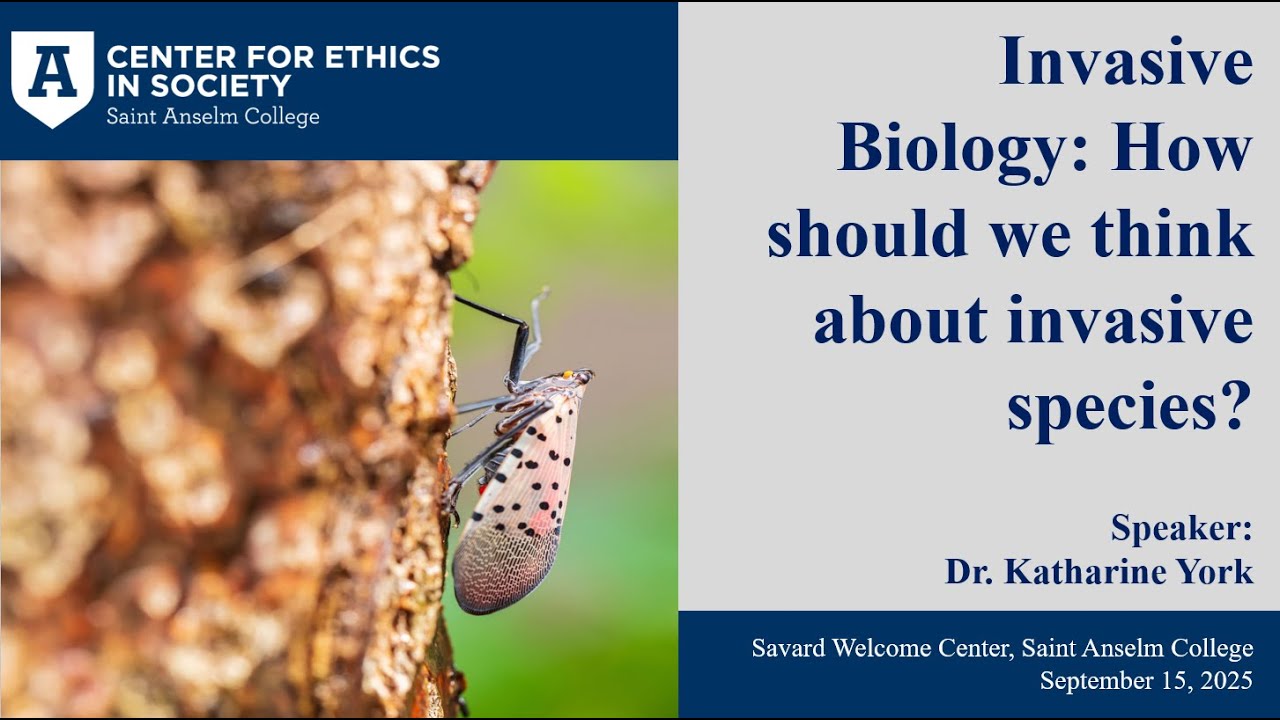 A

CENTER FOR ETHICS IN SOCIETY
Saint Anselm College

Invasive Biology: How should we think about invasive species?

Speaker:
Dr. Katharine York

Savard Welcome Center, Saint Anselm College
September 15, 2025